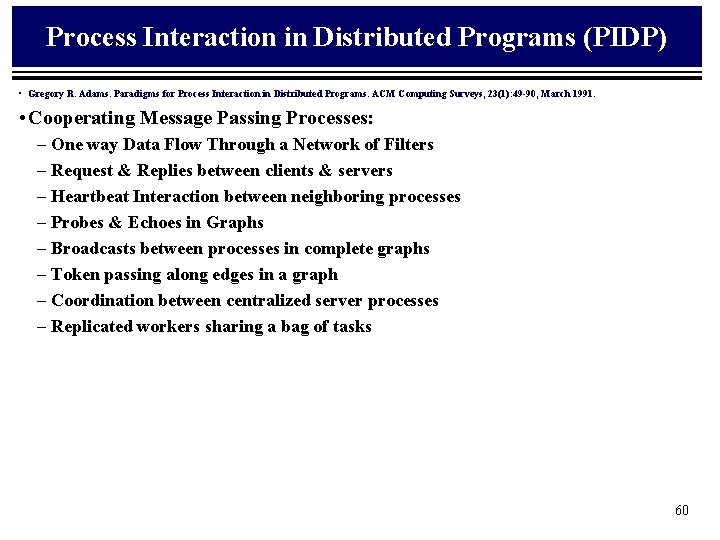 Process Interaction in Distributed Programs (PIDP)

• Gregory R. Adams. Paradigms for Process Interaction in Distributed Programs. ACM Computing Surveys, 23(1):49-90, March 1991.

• Cooperating Message Passing Processes:
– One way Data Flow Through a Network of Filters
– Request & Replies between clients & servers
– Heartbeat Interaction between neighboring processes
– Probes & Echoes in Graphs
– Broadcasts between processes in complete graphs
– Token passing along edges in a graph
– Coordination between centralized server processes
– Replicated workers sharing a bag of tasks

60